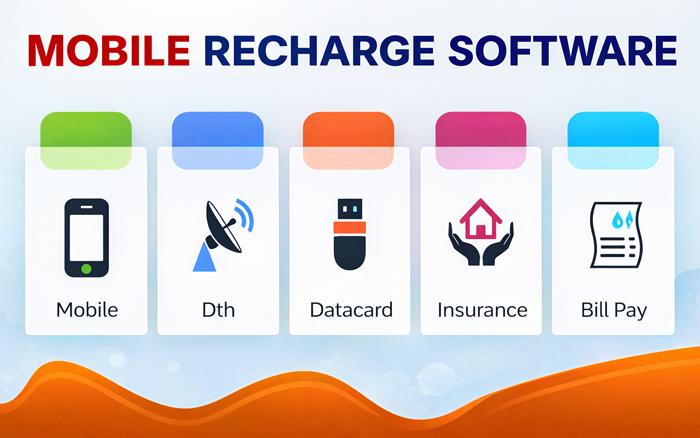 MOBILE RECHARGE SOFTWARE

Mobile

Dth

Datacard

Insurance

Bill Pay